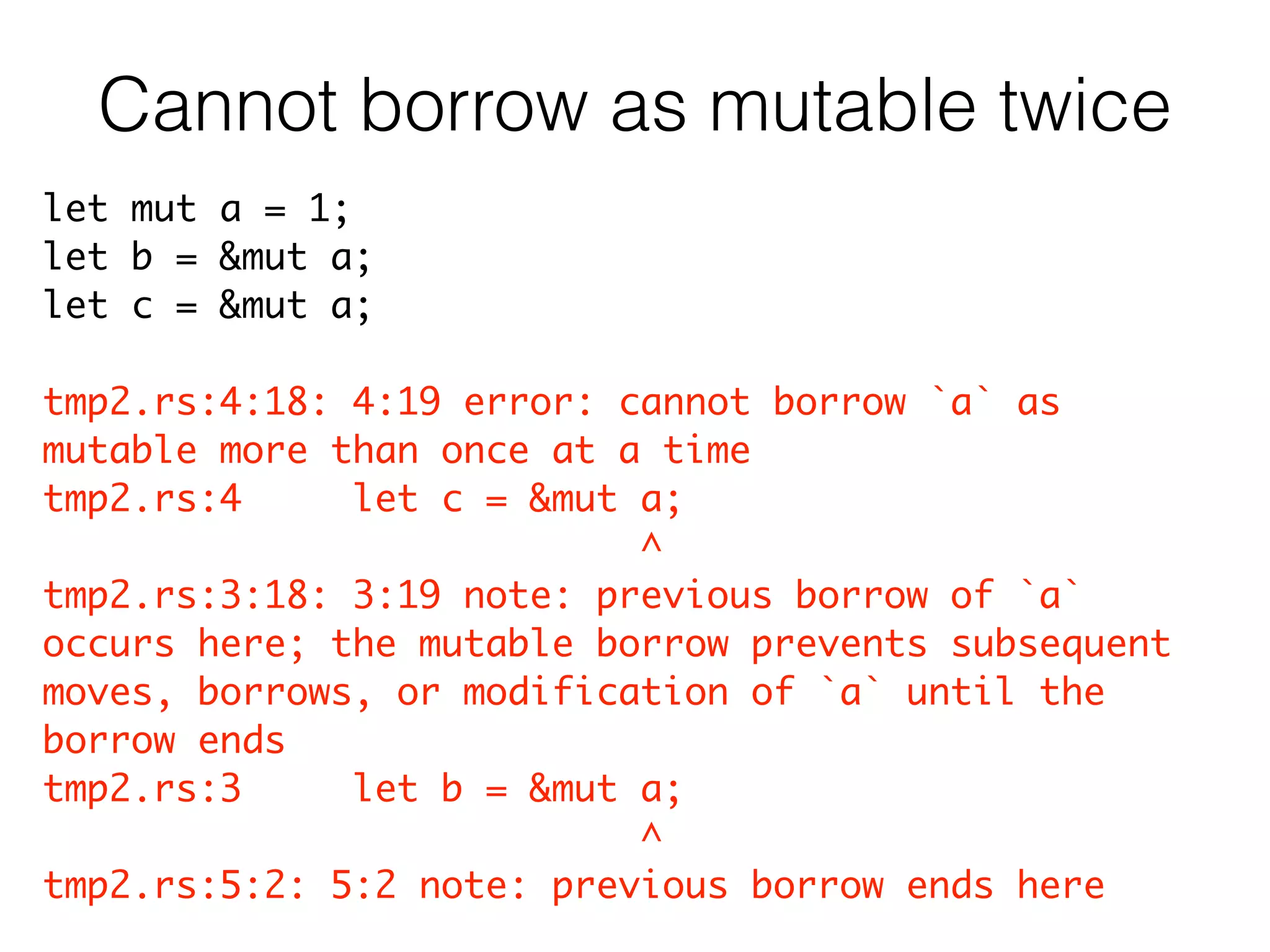 Cannot borrow as mutable twice

let mut a = 1;
let b = &mut a;
let c = &mut a;

tmp2.rs:4:18: 4:19 error: cannot borrow `a` as mutable more than once at a time
tmp2.rs:4     let c = &mut a;
                           ^
tmp2.rs:3:18: 3:19 note: previous borrow of `a` occurs here; the mutable borrow prevents subsequent moves, borrows, or modification of `a` until the borrow ends
tmp2.rs:3     let b = &mut a;
                           ^
tmp2.rs:5:2: 5:2 note: previous borrow ends here